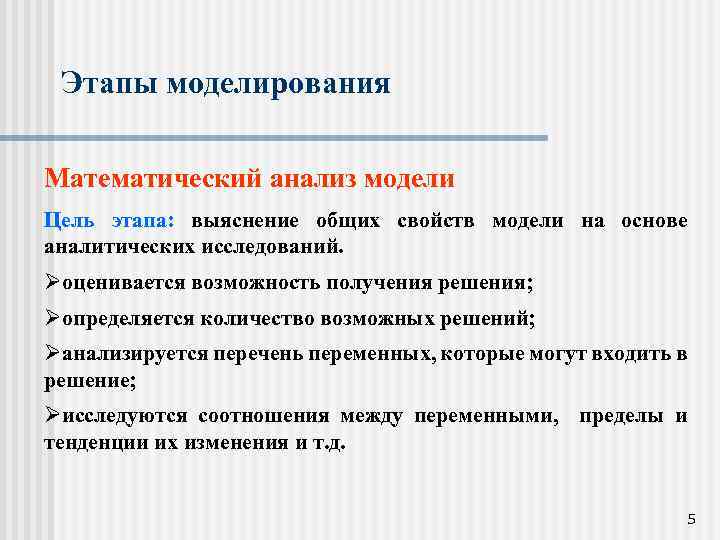 Этапы моделирования

Математический анализ модели

Цель этапа: выяснение общих свойств модели на основе аналитических исследований.

➢оценивается возможность получения решения;

➢определяется количество возможных решений;

➢анализируется перечень переменных, которые могут входить в решение;

➢исследуются соотношения между переменными, пределы и тенденции их изменения и т.д.

5